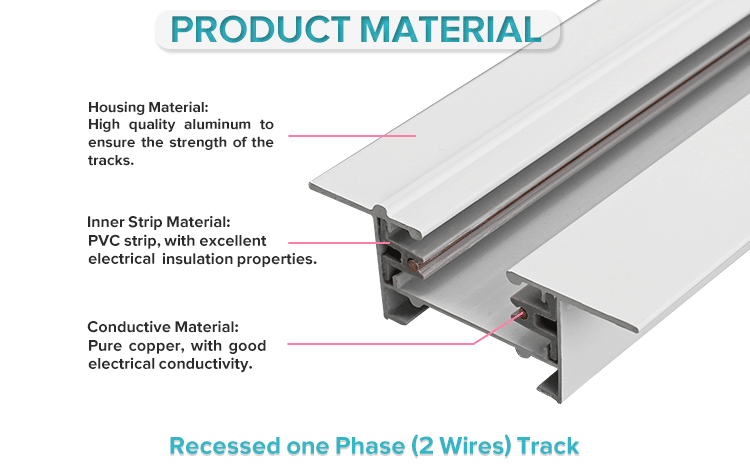 PRODUCT MATERIAL

Housing Material:
High quality aluminum to ensure the strength of the tracks.

Inner Strip Material:
PVC strip, with excellent electrical insulation properties.

Conductive Material:
Pure copper, with good electrical conductivity.

Recessed one Phase (2 Wires) Track